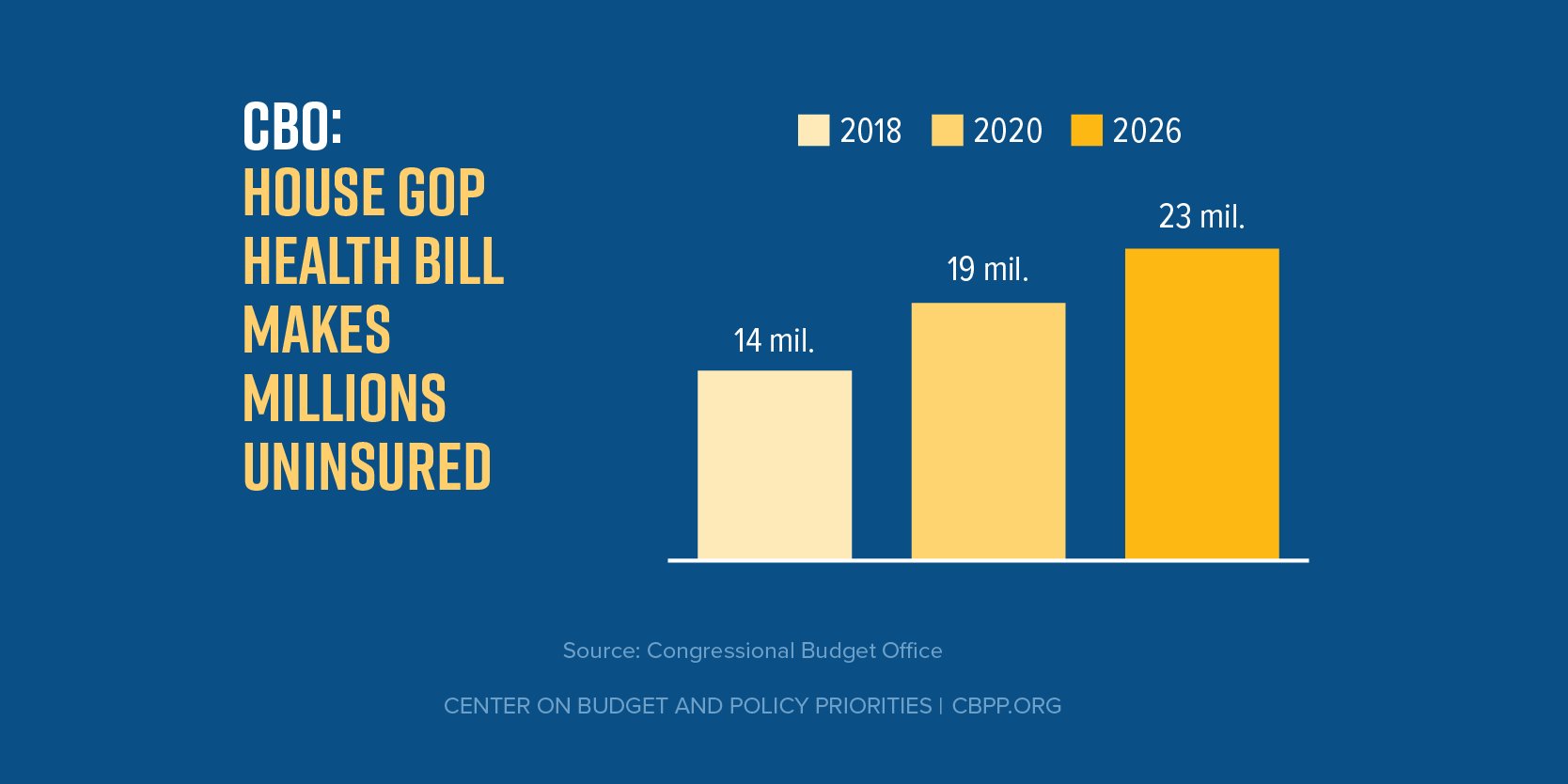 CBO:
HOUSE GOP HEALTH BILL MAKES MILLIONS UNINSURED

2018 2020 2026

14 mil.
19 mil.
23 mil.

Source: Congressional Budget Office

CENTER ON BUDGET AND POLICY PRIORITIES | CBPP.ORG